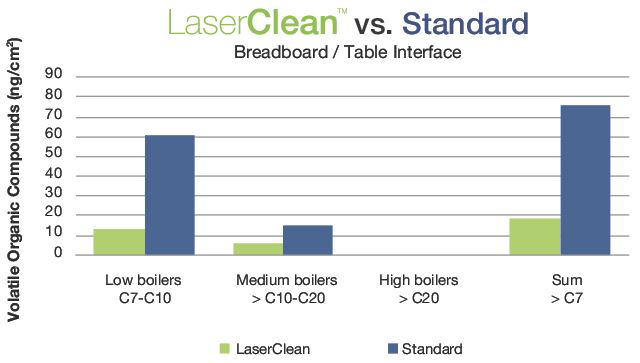 LaserClean™ vs. Standard
Breadboard / Table Interface

Volatile Organic Compounds (ng/cm$^2$)

90
80
70
60
50
40
30
20
10
0

Low boilers C7-C10
Medium boilers > C10-C20
High boilers > C20
Sum > C7

LaserClean
Standard